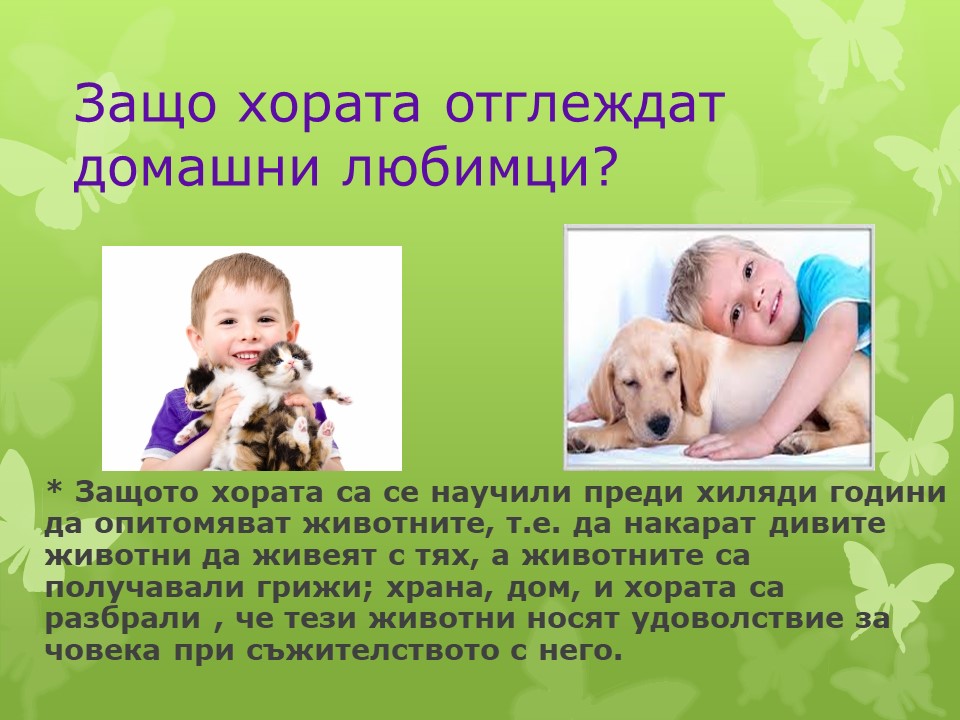 Защо хората отглеждат домашни любимци?

* Защото хората са се научили преди хиляди години да опитомяват животните, т.е. да накарат дивите животни да живеят с тях, а животните са получавали грижи; храна, дом, и хората са разбрали , че тези животни носят удоволствие за човека при съжителството с него.